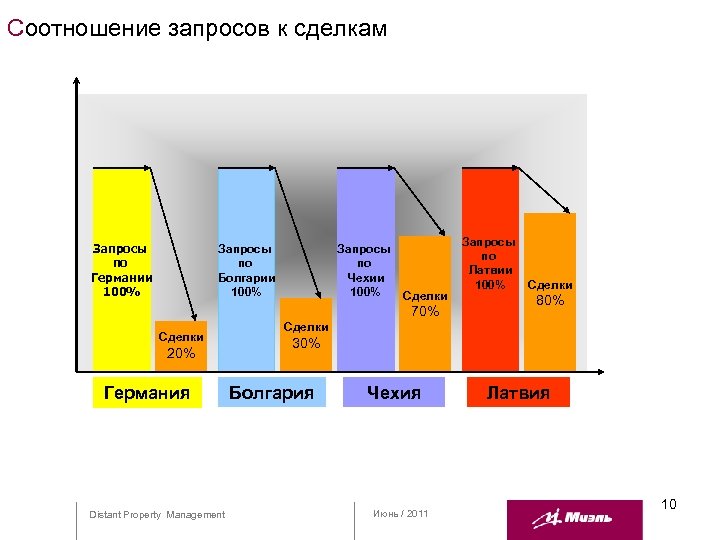 Соотношение запросов к сделкам

Запросы по Германии 100%

Сделки 20%

Запросы по Болгарии 100%

Сделки 30%

Запросы по Чехии 100%

Сделки 70%

Запросы по Латвии 100%

Сделки 80%

Германия

Болгария

Чехия

Латвия

Distant Property Management

Июнь / 2011

Миэль

10